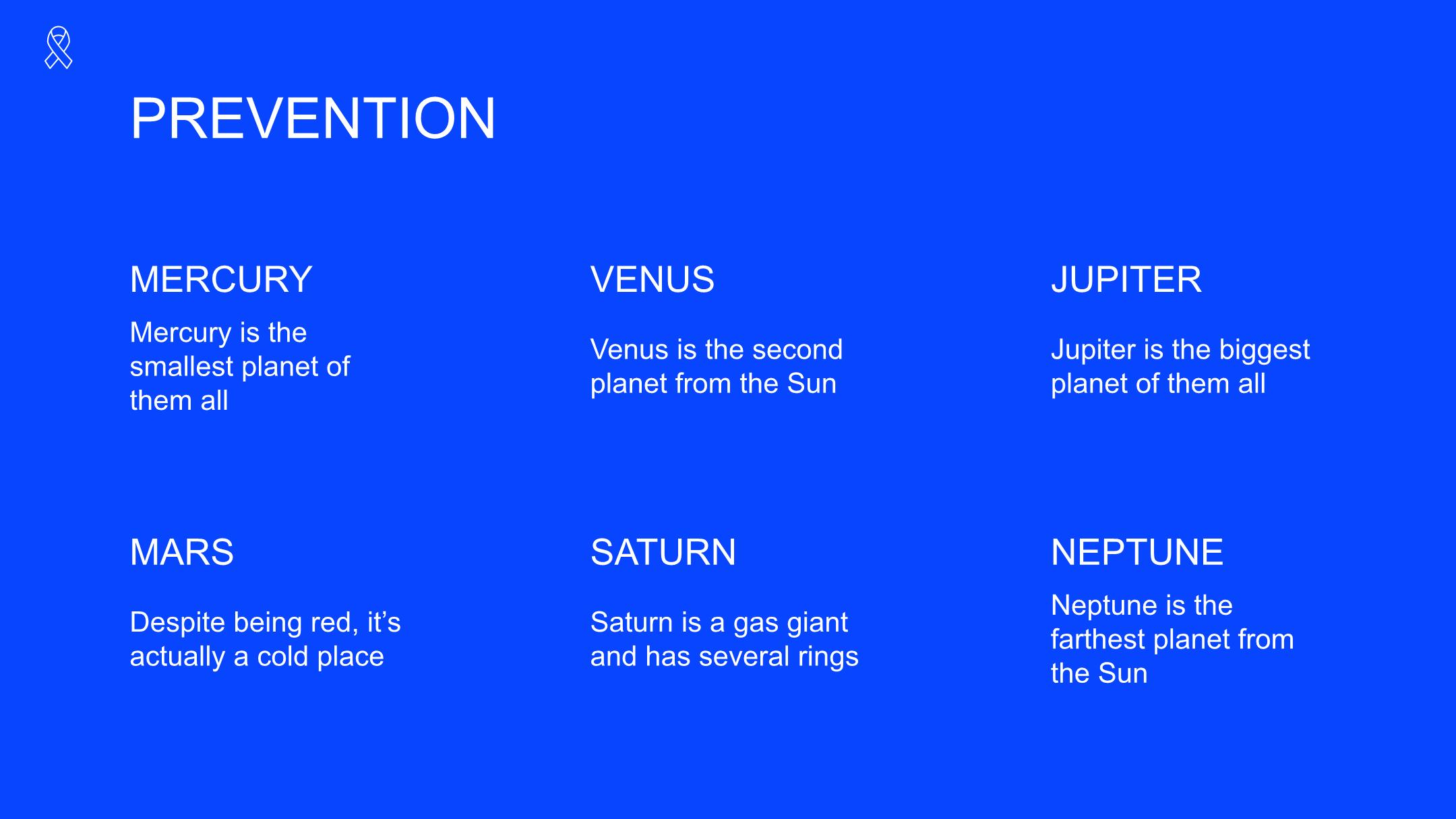 PREVENTION

MERCURY

Mercury is the smallest planet of them all

VENUS

Venus is the second planet from the Sun

JUPITER

Jupiter is the biggest planet of them all

MARS

Despite being red, it’s actually a cold place

SATURN

Saturn is a gas giant and has several rings

NEPTUNE

Neptune is the farthest planet from the Sun